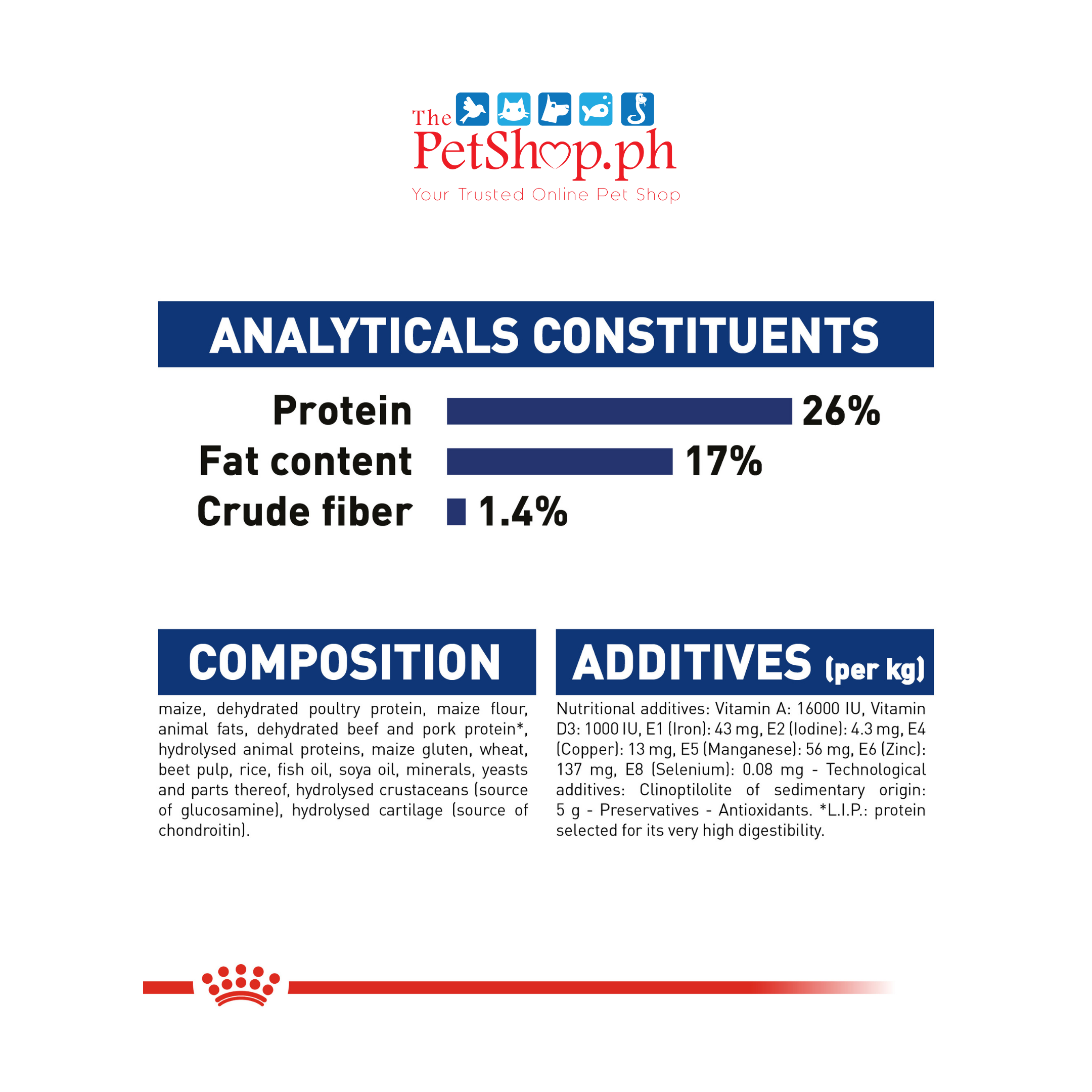 The PetShop.ph
Your Trusted Online Pet Shop

ANALYTICALS CONSTITUENTS

Protein 26%
Fat content 17%
Crude fiber 1.4%

COMPOSITION

maize, dehydrated poultry protein, maize flour, animal fats, dehydrated beef and pork protein*, hydrolysed animal proteins, maize gluten, wheat, beet pulp, rice, fish oil, soya oil, minerals, yeasts and parts thereof, hydrolysed crustaceans (source of glucosamine), hydrolysed cartilage (source of chondroitin).

ADDITIVES (per kg)

Nutritional additives: Vitamin A: 16000 IU, Vitamin D3: 1000 IU, E1 (Iron): 43 mg, E2 (Iodine): 4.3 mg, E4 (Copper): 13 mg, E5 (Manganese): 56 mg, E6 (Zinc): 137 mg, E8 (Selenium): 0.08 mg - Technological additives: Clinoptilolite of sedimentary origin: 5 g - Preservatives - Antioxidants. *L.I.P.: protein selected for its very high digestibility.